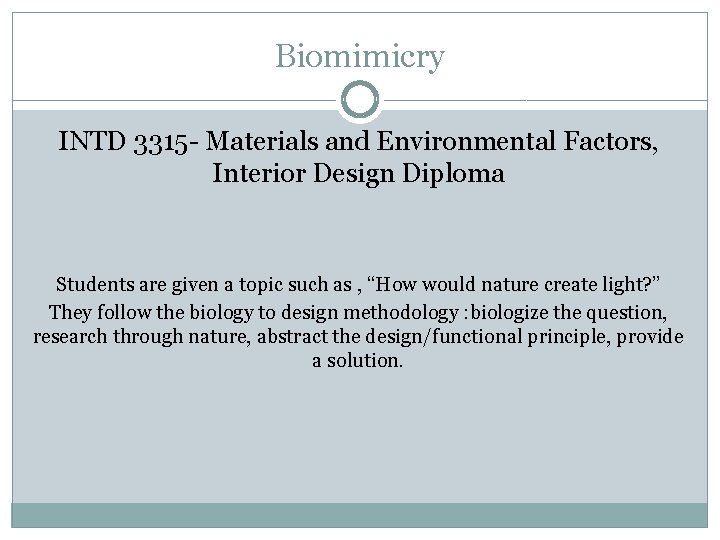 Biomimicry

INTD 3315- Materials and Environmental Factors, Interior Design Diploma

Students are given a topic such as , "How would nature create light?"

They follow the biology to design methodology : biologize the question, research through nature, abstract the design/functional principle, provide a solution.